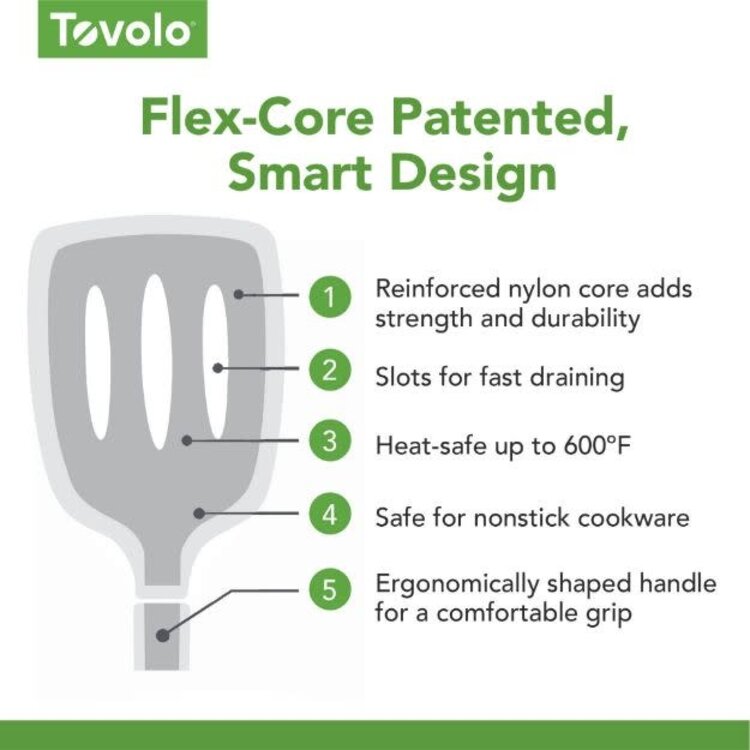 Tovolo

Flex-Core Patented, Smart Design

1 Reinforced nylon core adds strength and durability

2 Slots for fast draining

3 Heat-safe up to 600°F

4 Safe for nonstick cookware

5 Ergonomically shaped handle for a comfortable grip